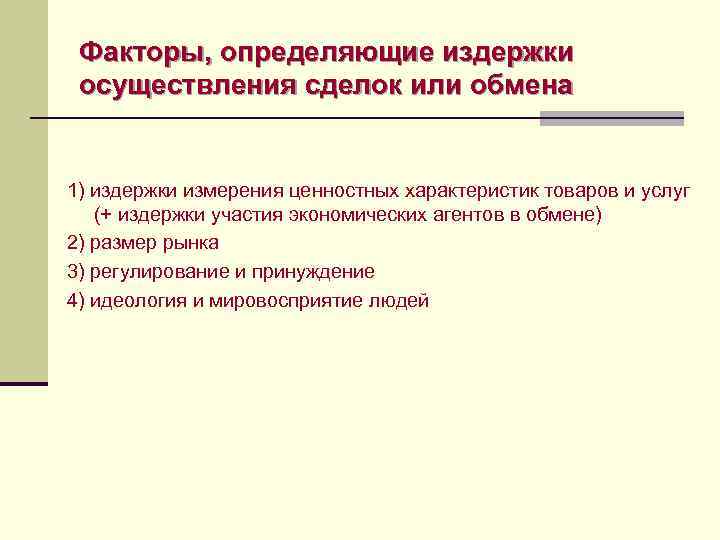 Факторы, определяющие издержки осуществления сделок или обмена

1) издержки измерения ценностных характеристик товаров и услуг (+ издержки участия экономических агентов в обмене)
2) размер рынка
3) регулирование и принуждение
4) идеология и мировосприятие людей